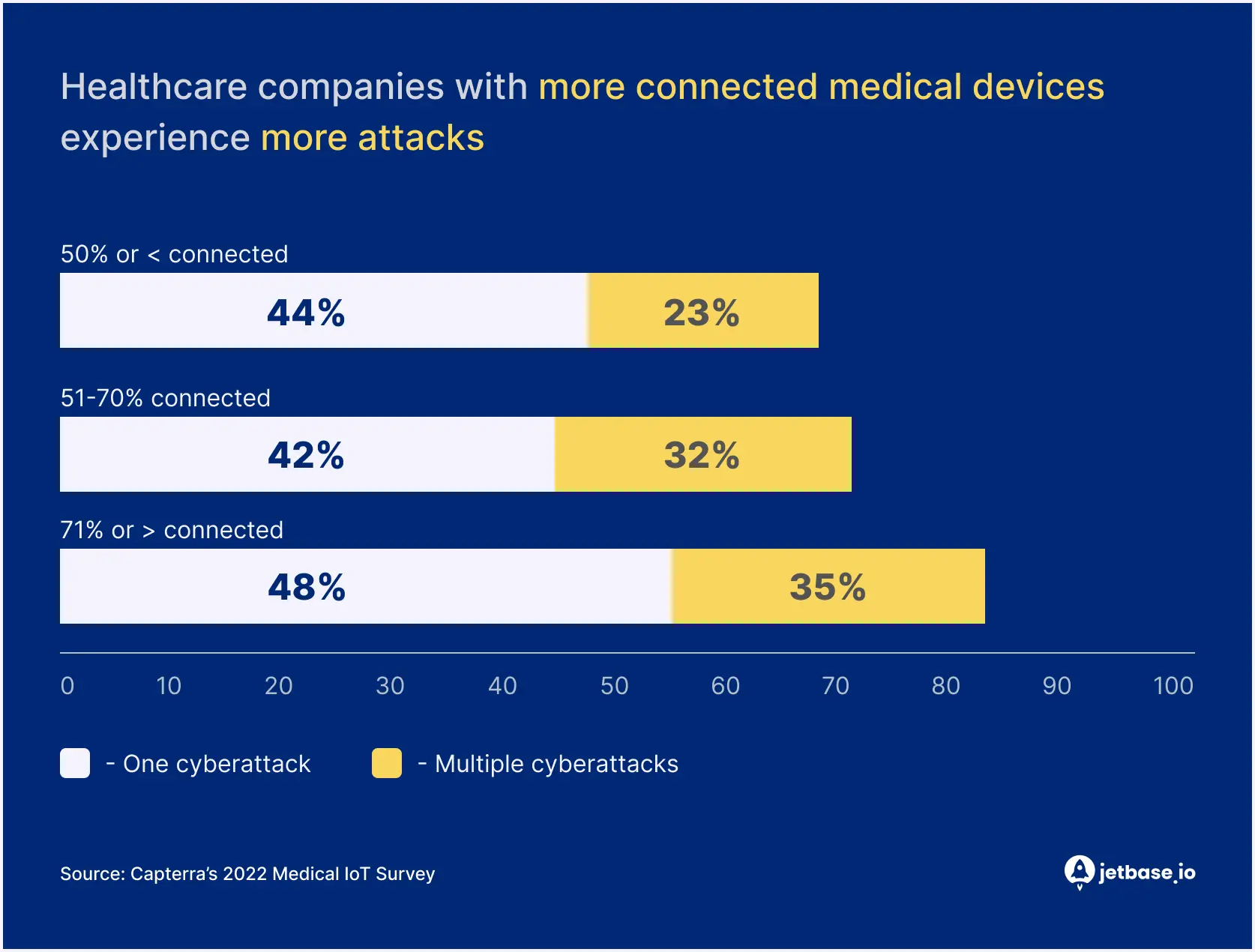 Healthcare companies with more connected medical devices experience more attacks

50% or < connected

44%

23%

51-70% connected

42%

32%

71% or > connected

48%

35%

0 10 20 30 40 50 60 70 80 90 100

- One cyberattack

- Multiple cyberattacks

Source: Capterra's 2022 Medical IoT Survey

jetbase.io